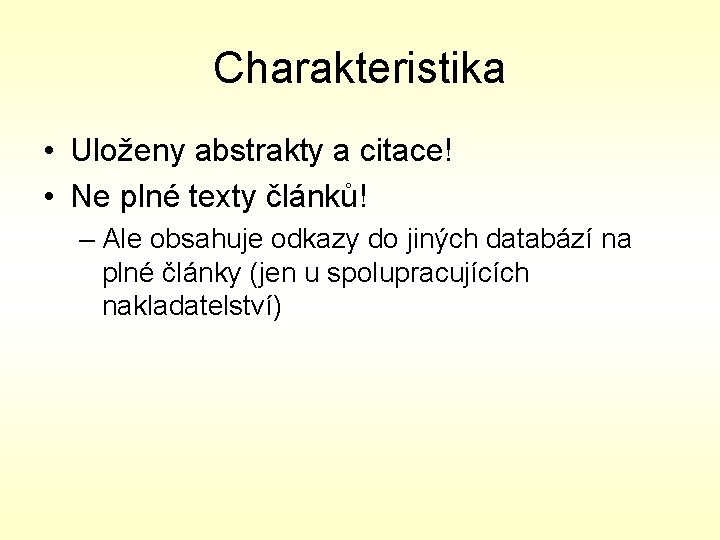 Charakteristika

• Uloženy abstrakty a citace!
• Ne plné texty článků!
– Ale obsahuje odkazy do jiných databází na plné články (jen u spolupracujících nakladatelství)